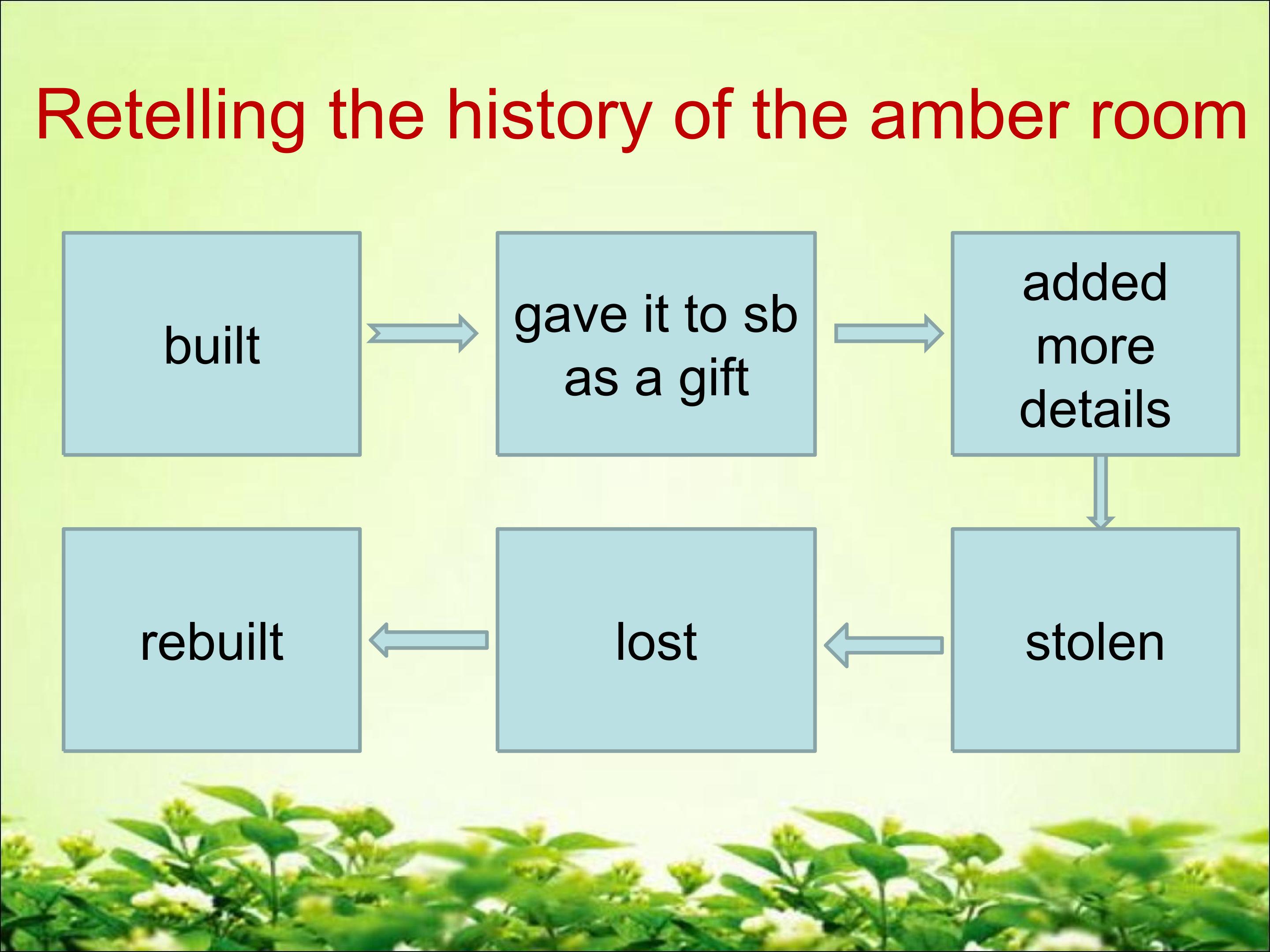 Retelling the history of the amber room

built

gave it to sb as a gift

added more details

stolen

lost

rebuilt